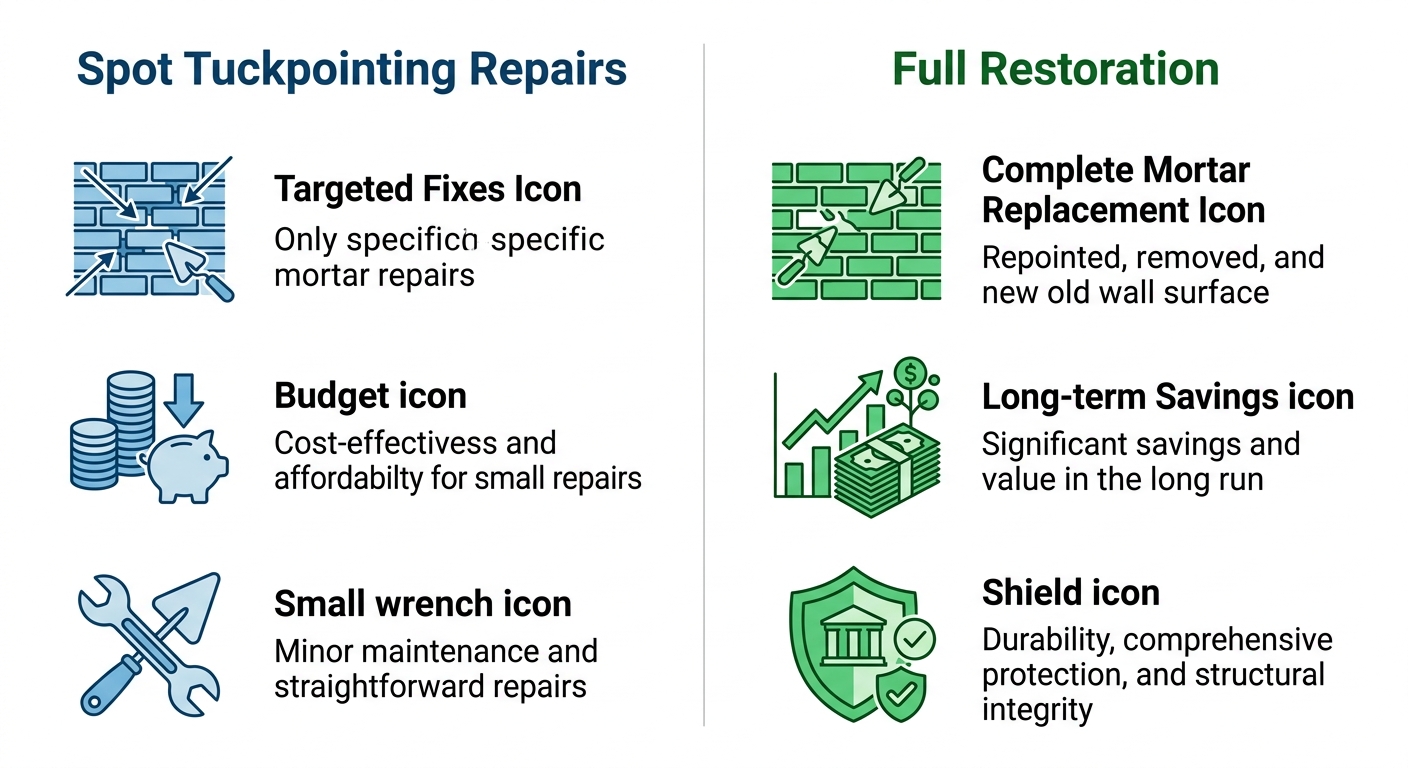 Spot Tuckpointing Repairs

Targeted Fixes Icon
Only specificn specific mortar repairs

Budget icon
Cost-effectivess and affordabilty for small repairs

Small wrench icon
Minor maintenance and straightforward repairs

Full Restoration

Complete Mortar Replacement Icon
Repointed, removed, and new old wall surface

Long-term Savings icon
Significant savings and value in the long run

Shield icon
Durability, comprehensive protection, and structural integrity